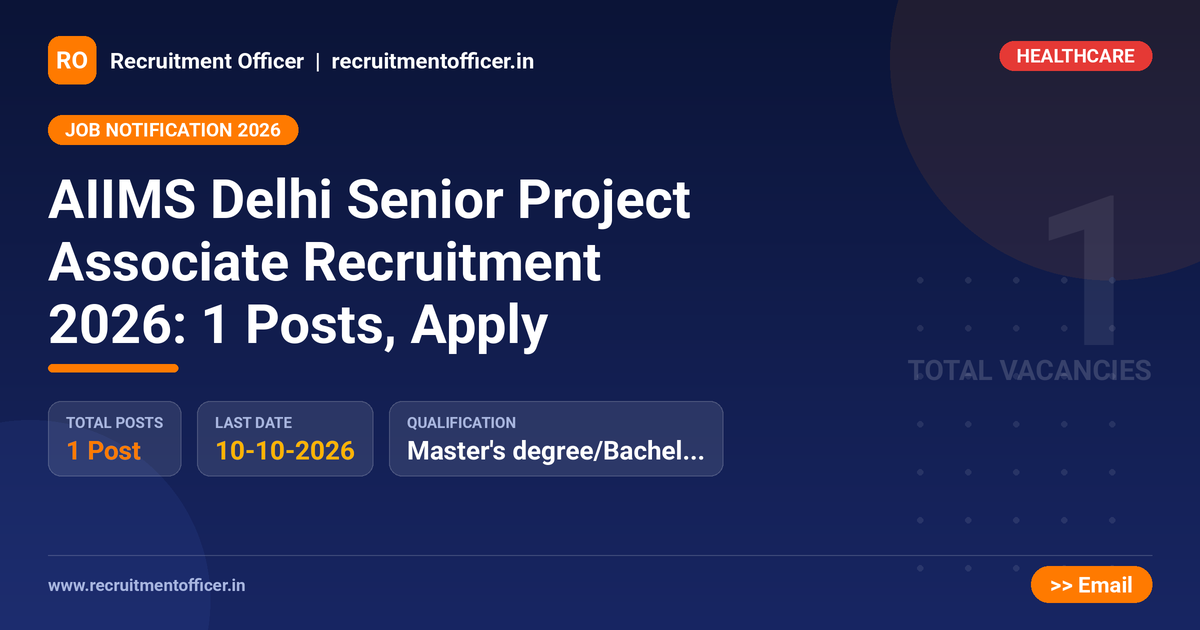 RO Recruitment Officer | recruitmentofficer.in

HEALTHCARE

JOB NOTIFICATION 2026

AIIMS Delhi Senior Project Associate Recruitment 2026: 1 Posts, Apply

1
TOTAL VACANCIES

TOTAL POSTS
1 Post

LAST DATE
10-10-2026

QUALIFICATION
Master's degree/Bachel...

www.recruitmentofficer.in

>> Email